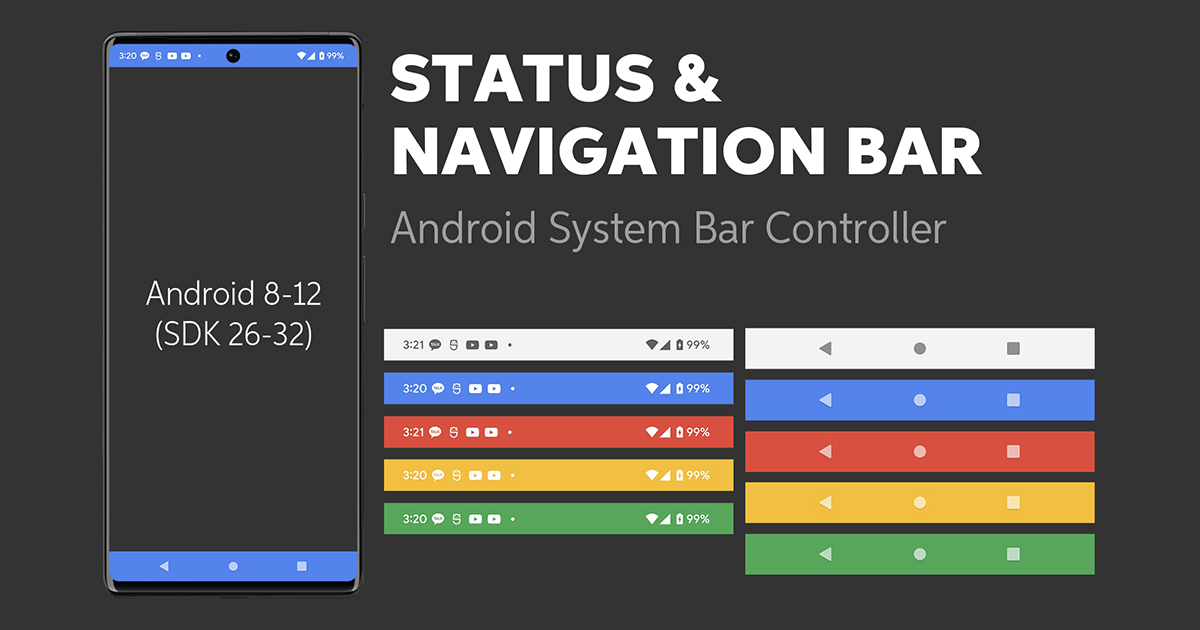 3:20 99%

Android 8-12
(SDK 26-32)

STATUS &
NAVIGATION BAR

Android System Bar Controller

3:21 99%

3:20 99%

3:21 99%

3:20 99%

3:20 99%